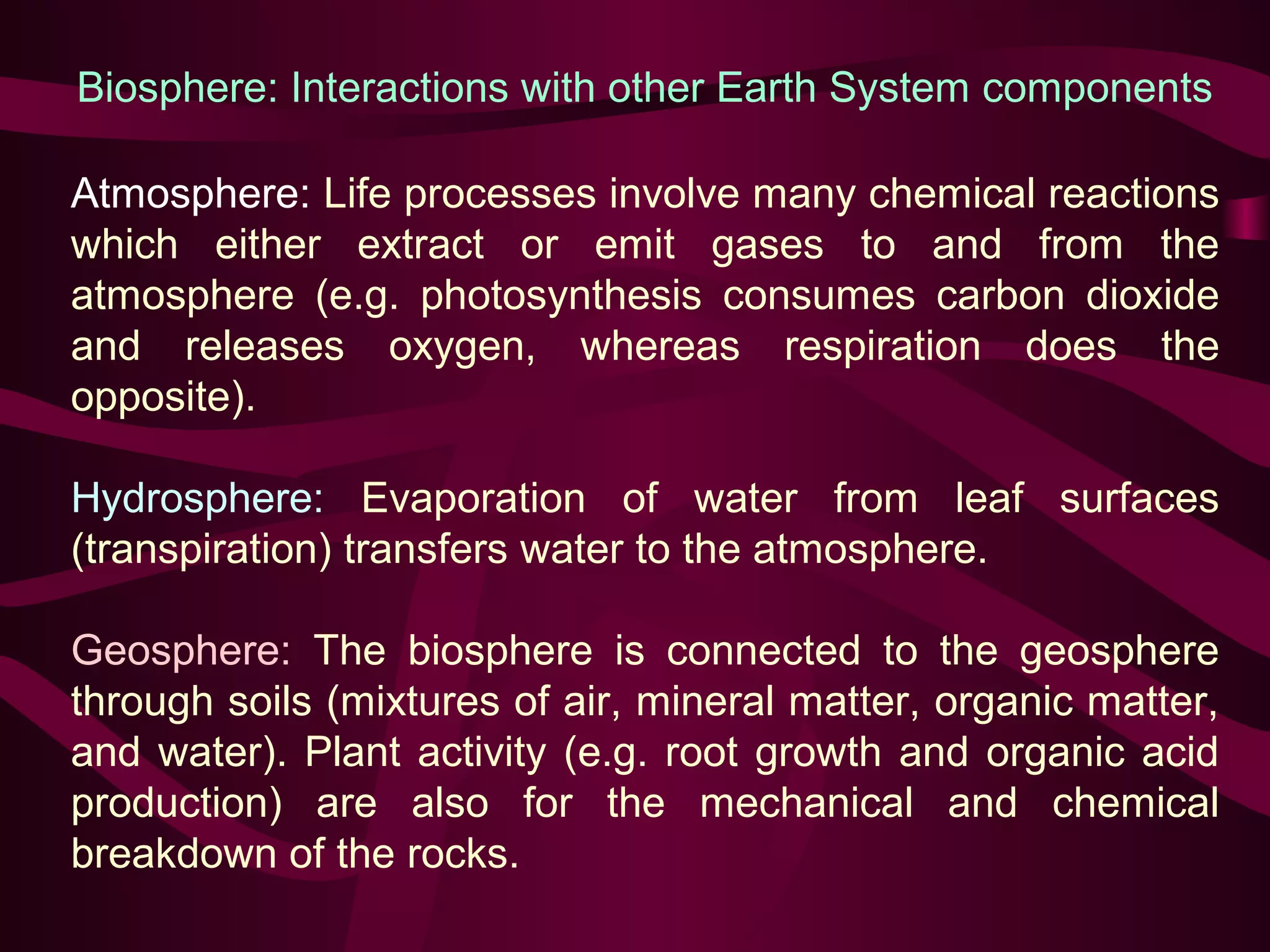 Biosphere: Interactions with other Earth System components

Atmosphere: Life processes involve many chemical reactions which either extract or emit gases to and from the atmosphere (e.g. photosynthesis consumes carbon dioxide and releases oxygen, whereas respiration does the opposite).

Hydrosphere: Evaporation of water from leaf surfaces (transpiration) transfers water to the atmosphere.

Geosphere: The biosphere is connected to the geosphere through soils (mixtures of air, mineral matter, organic matter, and water). Plant activity (e.g. root growth and organic acid production) are also for the mechanical and chemical breakdown of the rocks.